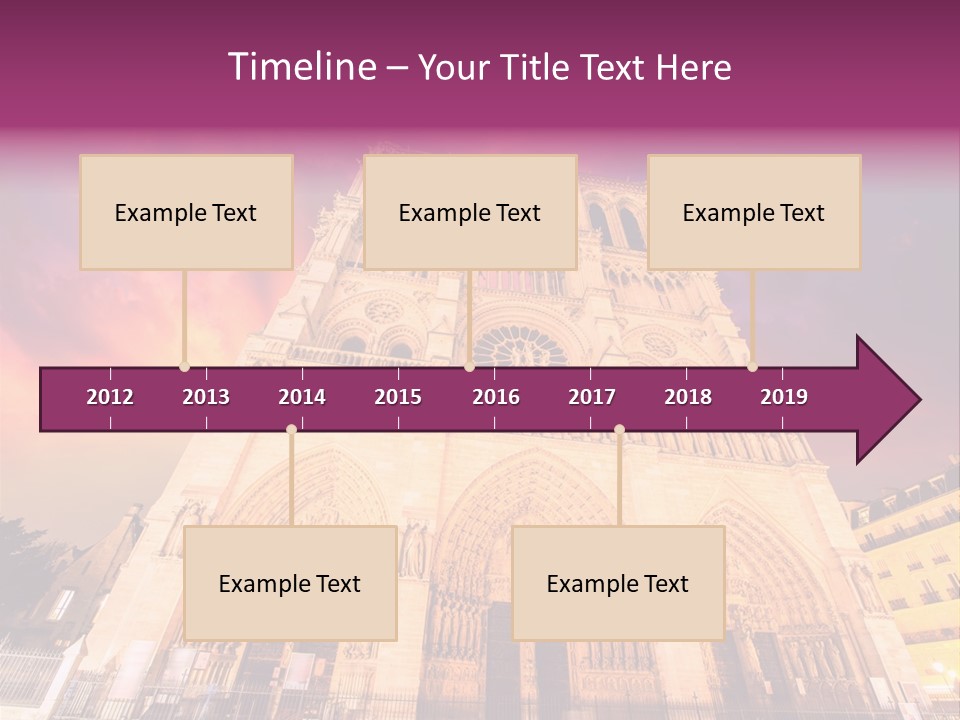 Timeline – Your Title Text Here

Example Text

Example Text

Example Text

2012 2013 2014 2015 2016 2017 2018 2019

Example Text

Example Text